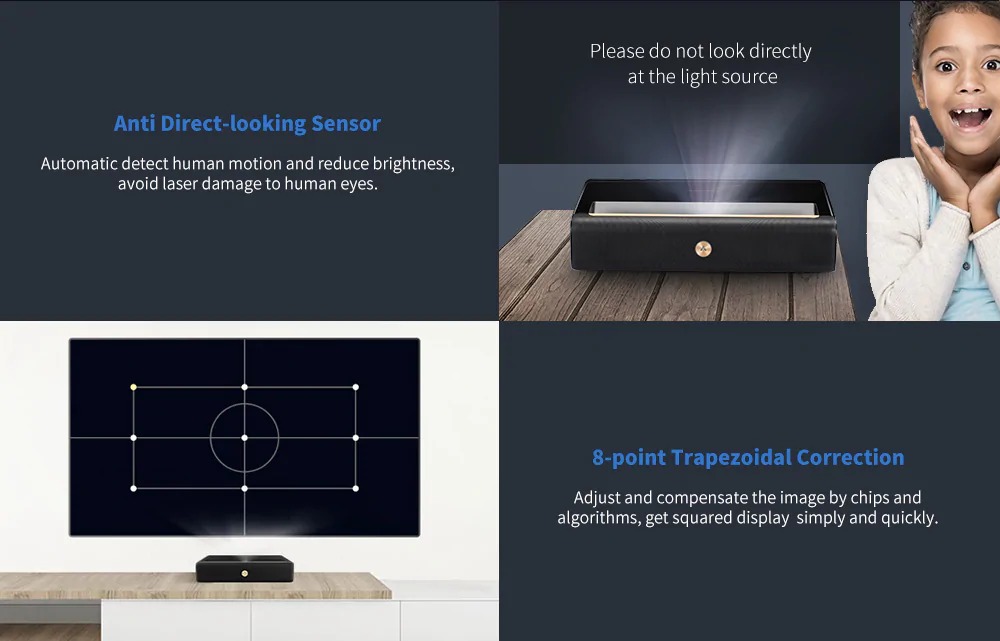 Anti Direct-looking Sensor

Automatic detect human motion and reduce brightness, avoid laser damage to human eyes.

Please do not look directly at the light source

8-point Trapezoidal Correction

Adjust and compensate the image by chips and algorithms, get squared display simply and quickly.